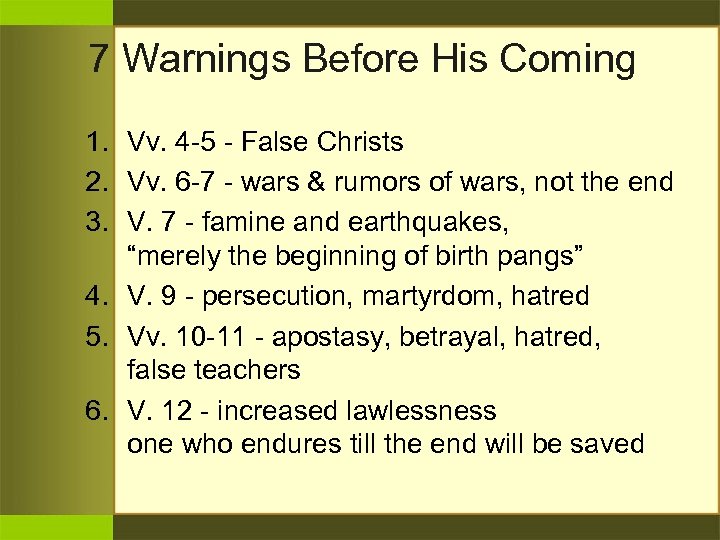 7 Warnings Before His Coming

1. Vv. 4-5 - False Christs
2. Vv. 6-7 - wars & rumors of wars, not the end
3. V. 7 - famine and earthquakes, “merely the beginning of birth pangs”
4. V. 9 - persecution, martyrdom, hatred
5. Vv. 10-11 - apostasy, betrayal, hatred, false teachers
6. V. 12 - increased lawlessness one who endures till the end will be saved